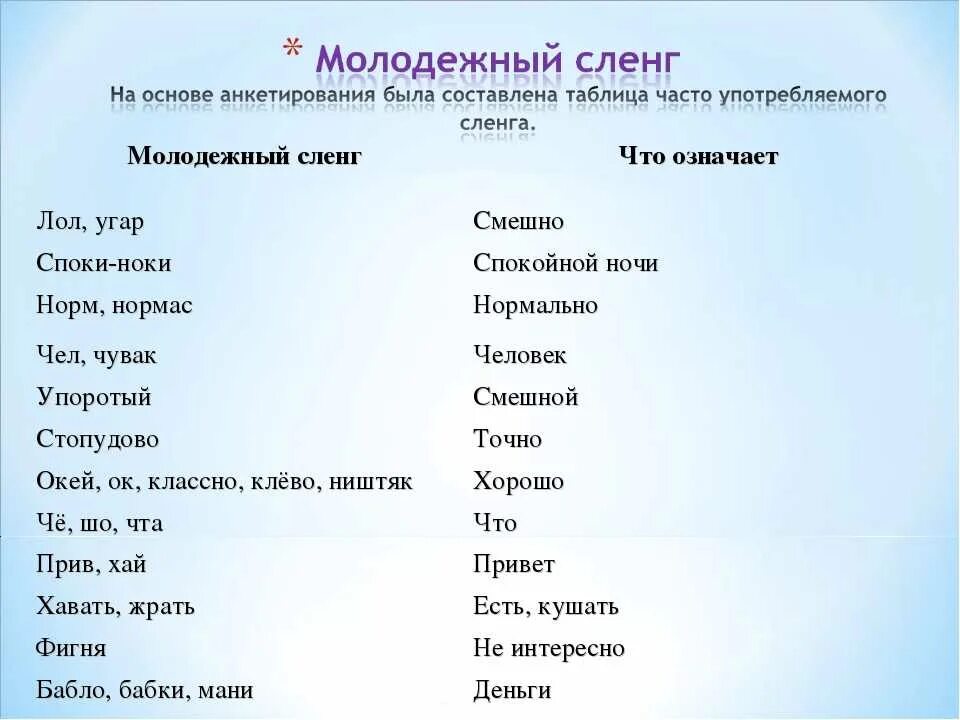 * Молодежный сленг

На основе анкетирования была составлена таблица часто употребляемого сленга.

| Молодежный сленг | Что означает |
|---|---|
| Лол, угар | Смешно |
| Споки-ноки | Спокойной ночи |
| Норм, нормас | Нормально |
| Чел, чувак | Человек |
| Упоротый | Смешной |
| Стопудово | Точно |
| Окей, ок, классно, клёво, ништяк | Хорошо |
| Чё, шо, чта | Что |
| Прив, хай | Привет |
| Хавать, жрать | Есть, кушать |
| Фигня | Не интересно |
| Бабло, бабки, мани | Деньги |